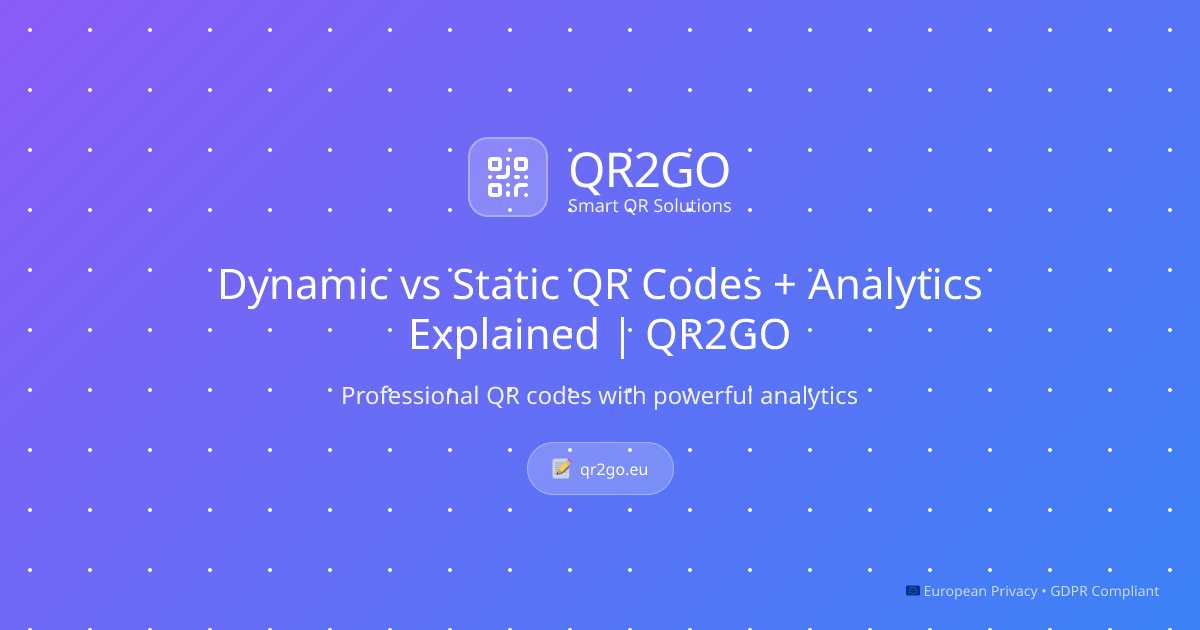 QR2GO
Smart QR Solutions

Dynamic vs Static QR Codes + Analytics Explained | QR2GO

Professional QR codes with powerful analytics

qr2go.eu

European Privacy • GDPR Compliant